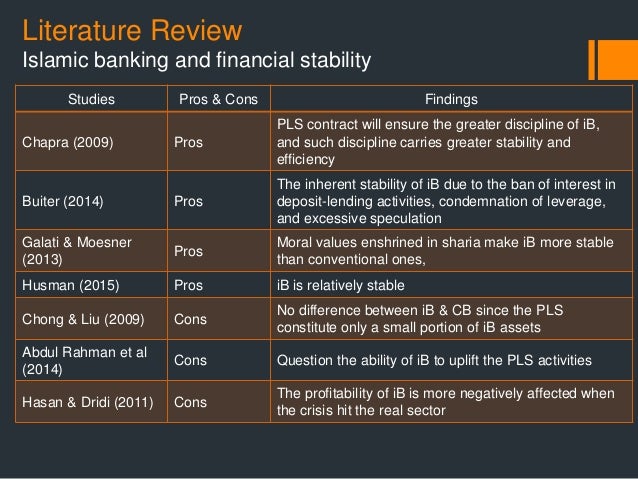 Literature Review
Islamic banking and financial stability

| Studies | Pros & Cons | Findings |
|---|---|---|
| Chapra (2009) | Pros | PLS contract will ensure the greater discipline of iB, and such discipline carries greater stability and efficiency |
| Buiter (2014) | Pros | The inherent stability of iB due to the ban of interest in deposit-lending activities, condemnation of leverage, and excessive speculation |
| Galati & Moesner (2013) | Pros | Moral values enshrined in sharia make iB more stable than conventional ones, |
| Husman (2015) | Pros | iB is relatively stable |
| Chong & Liu (2009) | Cons | No difference between iB & CB since the PLS constitute only a small portion of iB assets |
| Abdul Rahman et al (2014) | Cons | Question the ability of iB to uplift the PLS activities |
| Hasan & Dridi (2011) | Cons | The profitability of iB is more negatively affected when the crisis hit the real sector |